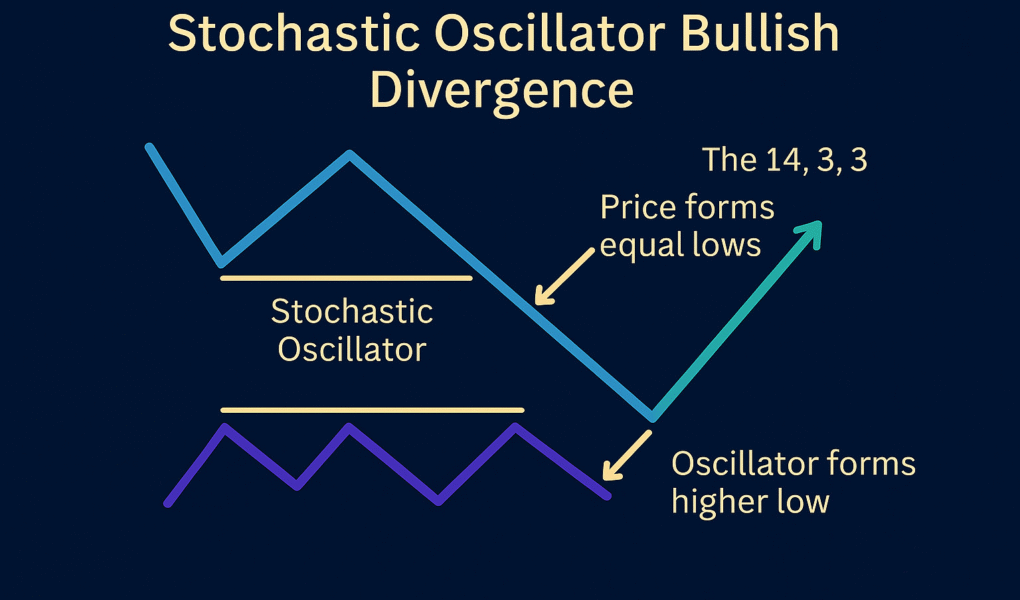 Stochastic Oscillator Bullish Divergence

The 14, 3, 3

Price forms equal lows

Stochastic Oscillator

Oscillator forms higher low